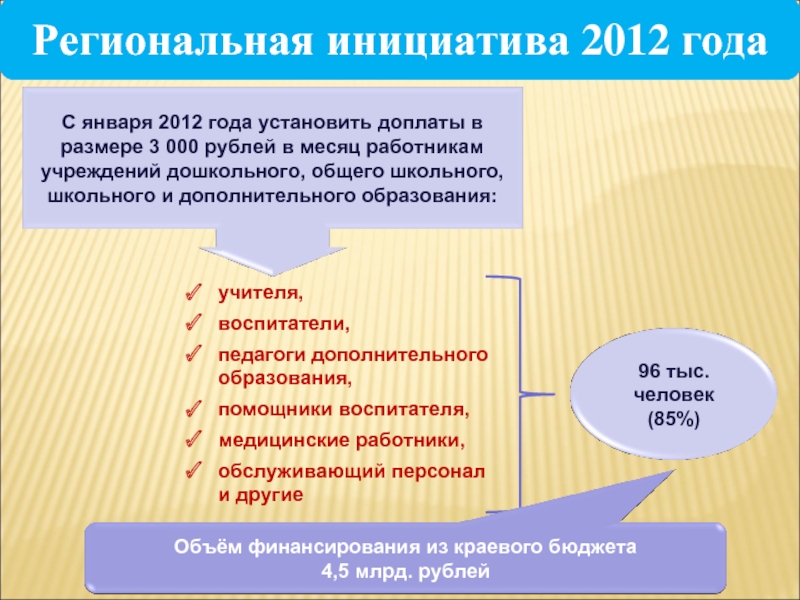 Региональная инициатива 2012 года

С января 2012 года установить доплаты в размере 3 000 рублей в месяц работникам учреждений дошкольного, общего школьного, школьного и дополнительного образования:

✓ учителя,
✓ воспитатели,
✓ педагоги дополнительного образования,
✓ помощники воспитателя,
✓ медицинские работники,
✓ обслуживающий персонал и другие

96 тыс. человек (85%)

Объём финансирования из краевого бюджета
4,5 млрд. рублей